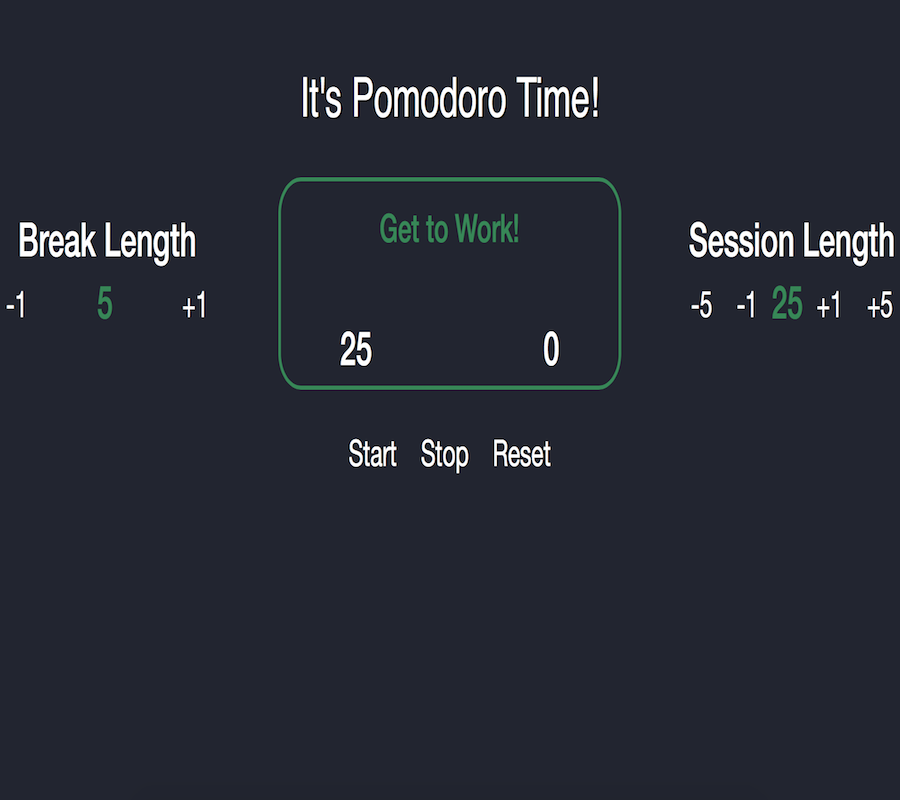 It's Pomodoro Time!

Break Length

-1 5 +1

Get to Work!

25 0

Session Length

-5 -1 25 +1 +5

Start Stop Reset